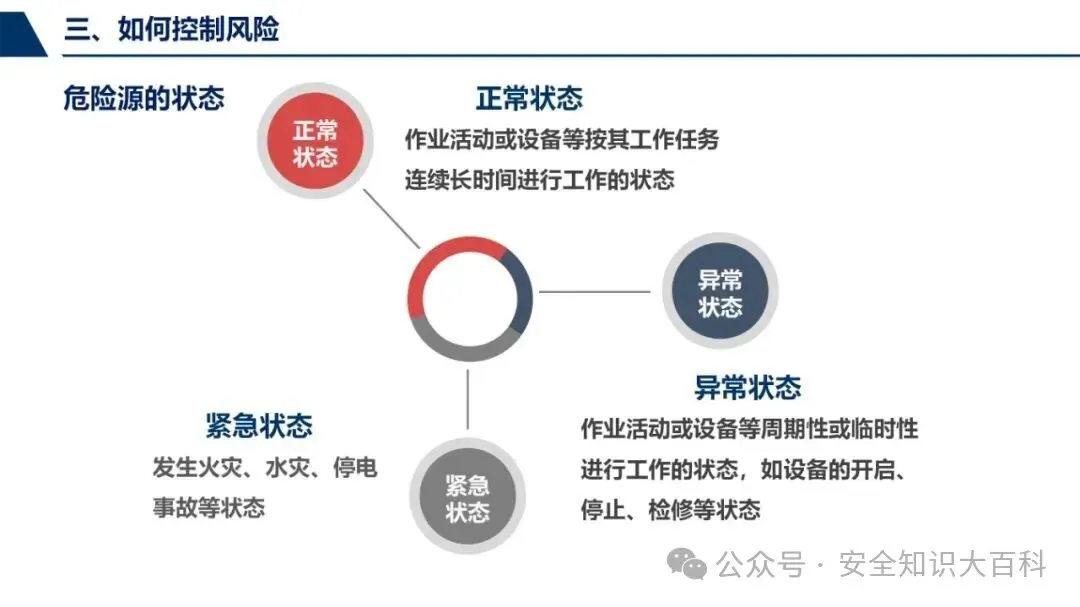 三、如何控制风险

危险源的状态

正常状态

正常状态

作业活动或设备等按其工作任务连续长时间进行工作的状态

异常状态

异常状态

作业活动或设备等周期性或临时性进行工作的状态，如设备的开启、停止、检修等状态

紧急状态

发生火灾、水灾、停电事故等状态

紧急状态

公众号 · 安全知识大百科